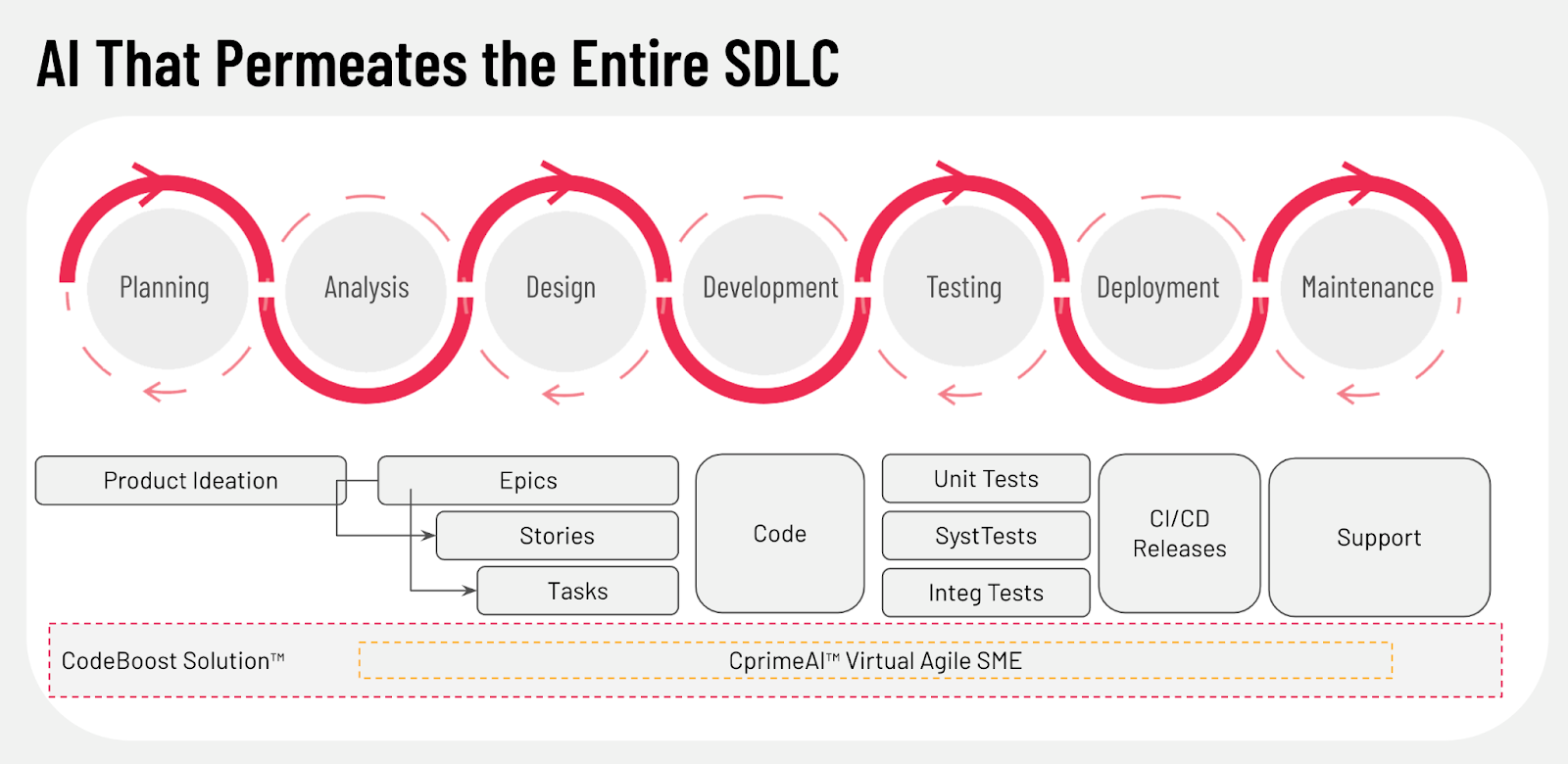 AI That Permeates the Entire SDLC

Planning

Analysis

Design

Development

Testing

Deployment

Maintenance

Product Ideation

Epics

Stories

Tasks

Code

Unit Tests

SystTests

Integ Tests

CI/CD Releases

Support

CodeBoost Solution™

CprimeAI™ Virtual Agile SME